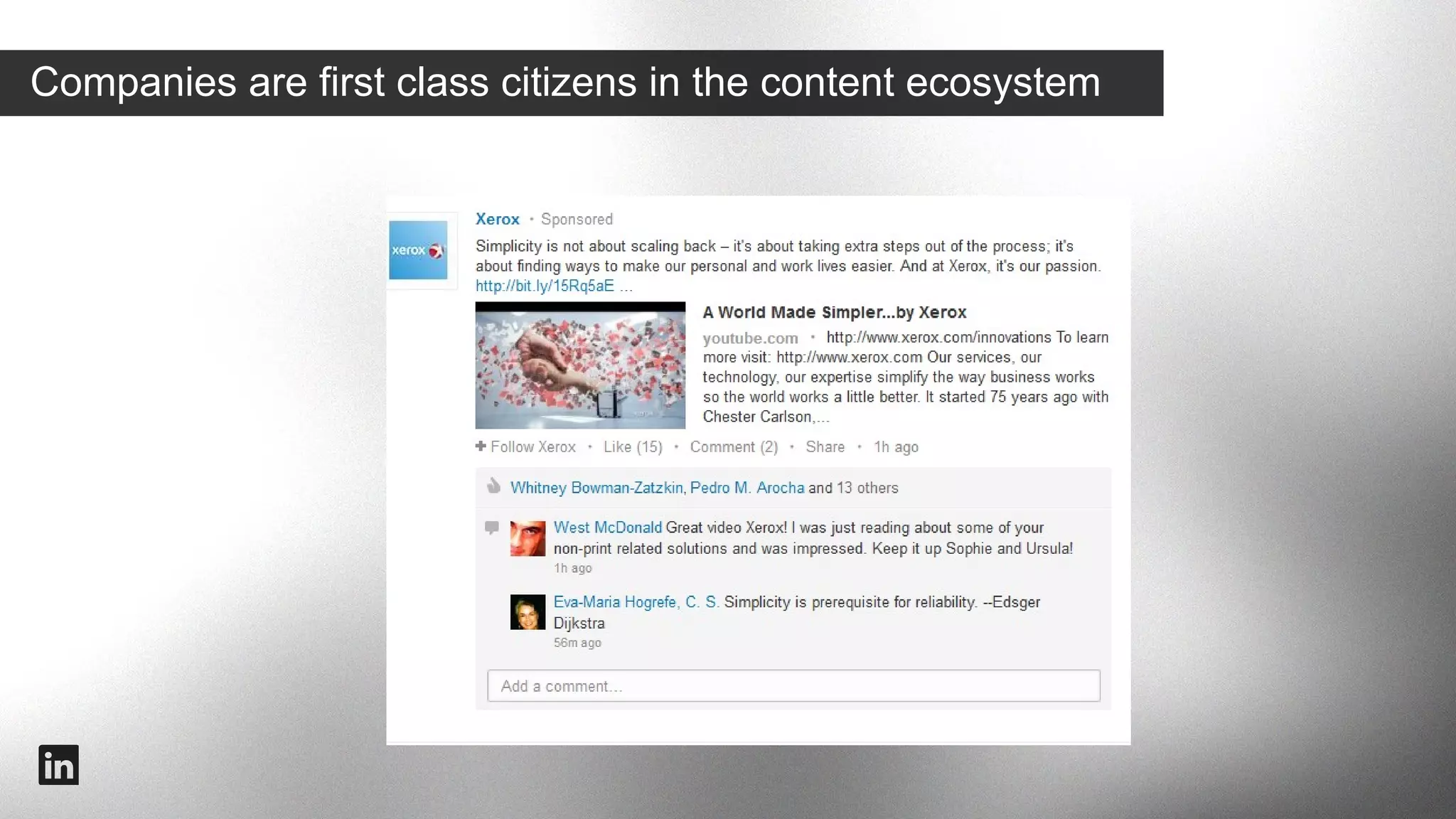 Companies are first class citizens in the content ecosystem

xerox

Xerox · Sponsored

Simplicity is not about scaling back – it's about taking extra steps out of the process; it's about finding ways to make our personal and work lives easier. And at Xerox, it's our passion. http://bit.ly/15Rq5aE ...

A World Made Simpler...by Xerox

youtube.com · http://www.xerox.com/innovations To learn more visit: http://www.xerox.com Our services, our technology, our expertise simplify the way business works so the world works a little better. It started 75 years ago with Chester Carlson,...

+ Follow Xerox · Like (15) · Comment (2) · Share · 1h ago

Whitney Bowman-Zatzkin, Pedro M. Arocha and 13 others

West McDonald Great video Xerox! I was just reading about some of your non-print related solutions and was impressed. Keep it up Sophie and Ursula!
1h ago

Eva-Maria Hogrefe, C. S. Simplicity is prerequisite for reliability. --Edsger Dijkstra
56m ago

Add a comment...

in